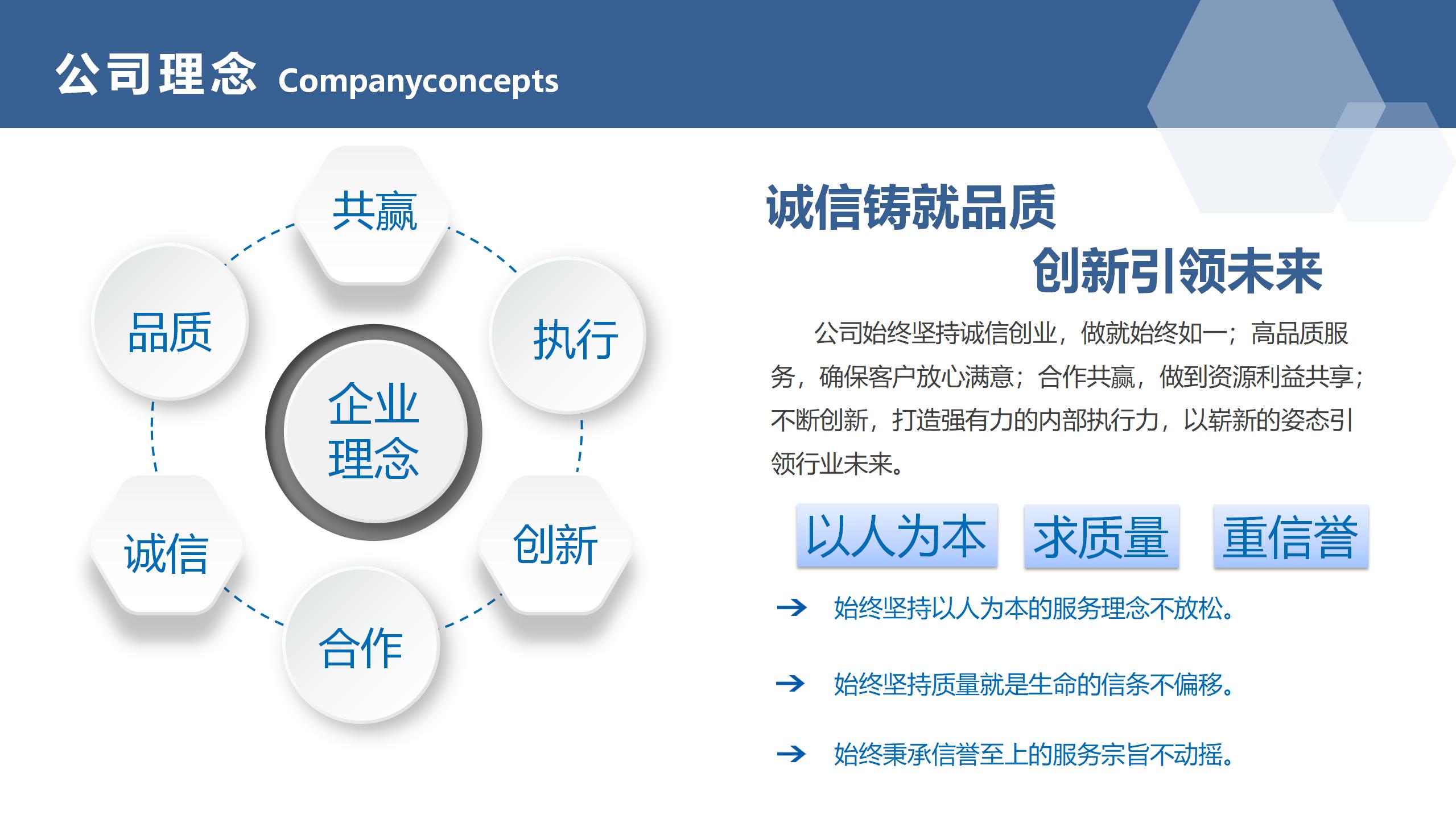 公司理念 Companyconcepts

共赢

品质

执行

企业理念

诚信

创新

合作

诚信铸就品质

创新引领未来

公司始终坚持诚信创业，做就始终如一；高品质服务，确保客户放心满意；合作共赢，做到资源利益共享；不断创新，打造强有力的内部执行力，以崭新的姿态引领行业未来。

以人为本

求质量

重信誉

→ 始终坚持以人为本的服务理念不放松。

→ 始终坚持质量就是生命的信条不偏移。

→ 始终秉承信誉至上的服务宗旨不动摇。